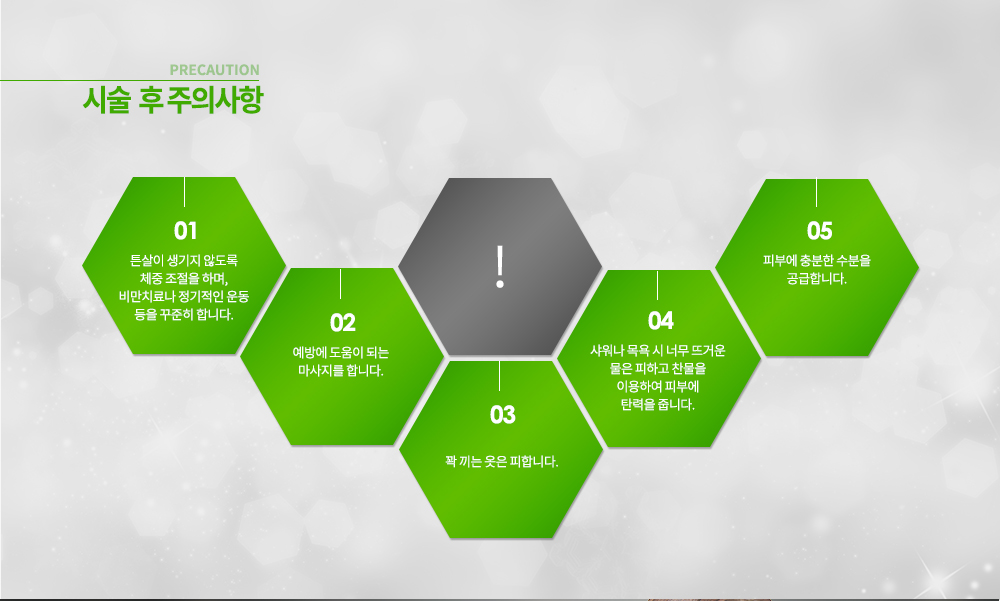 PRECAUTION
시술 후 주의사항

01
튼살이 생기지 않도록 체중 조절을 하며, 비만치료나 정기적인 운동 등을 꾸준히 합니다.

02
예방에 도움이 되는 마사지를 합니다.

!

03
꽉 끼는 옷은 피합니다.

04
샤워나 목욕 시 너무 뜨거운 물은 피하고 찬물을 이용하여 피부에 탄력을 줍니다.

05
피부에 충분한 수분을 공급합니다.